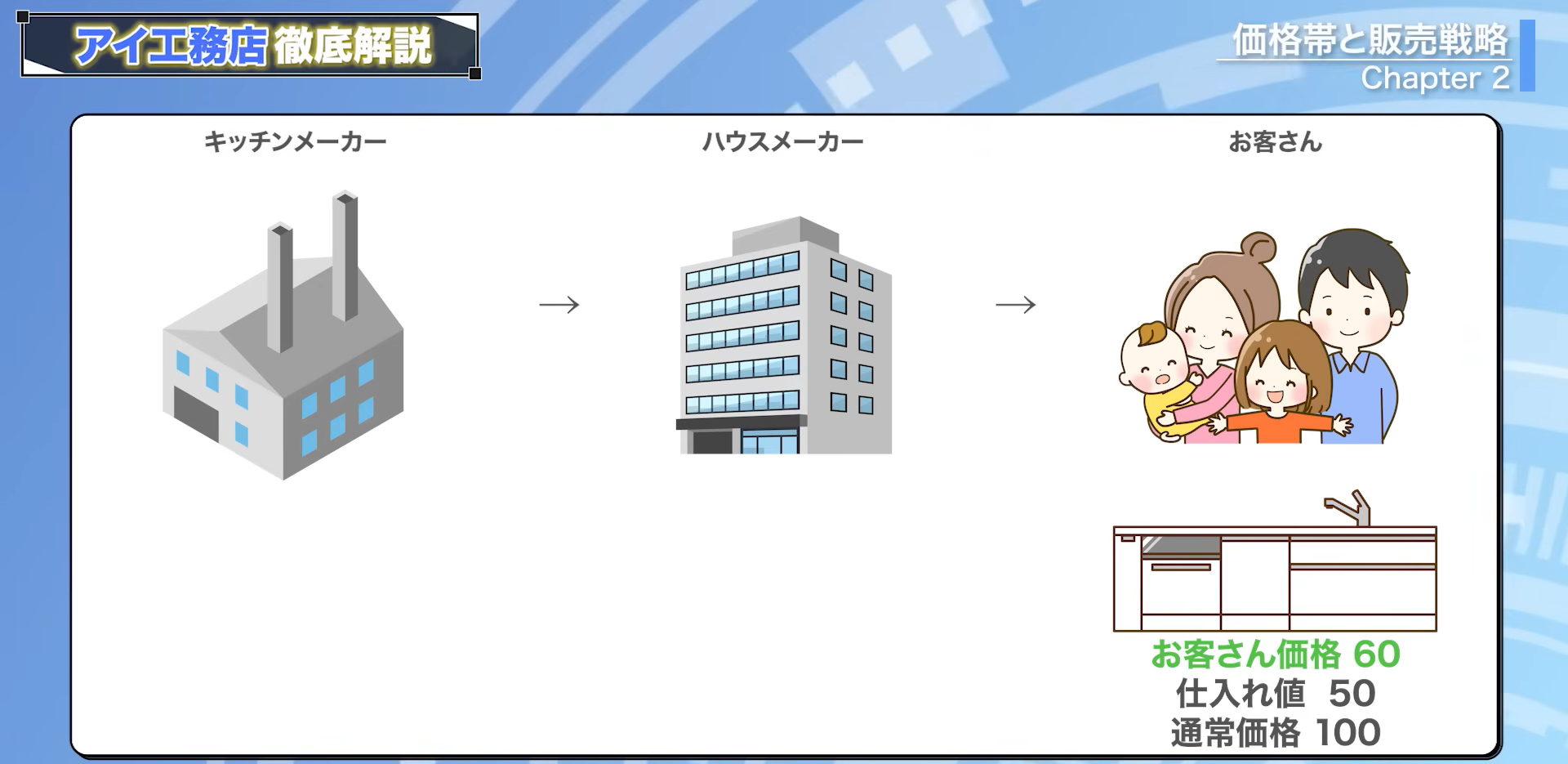 アイ工務店 徹底解説

価格帯と販売戦略
Chapter 2

キッチンメーカー → ハウスメーカー → お客さん

お客さん価格 60
仕入れ値 50
通常価格 100